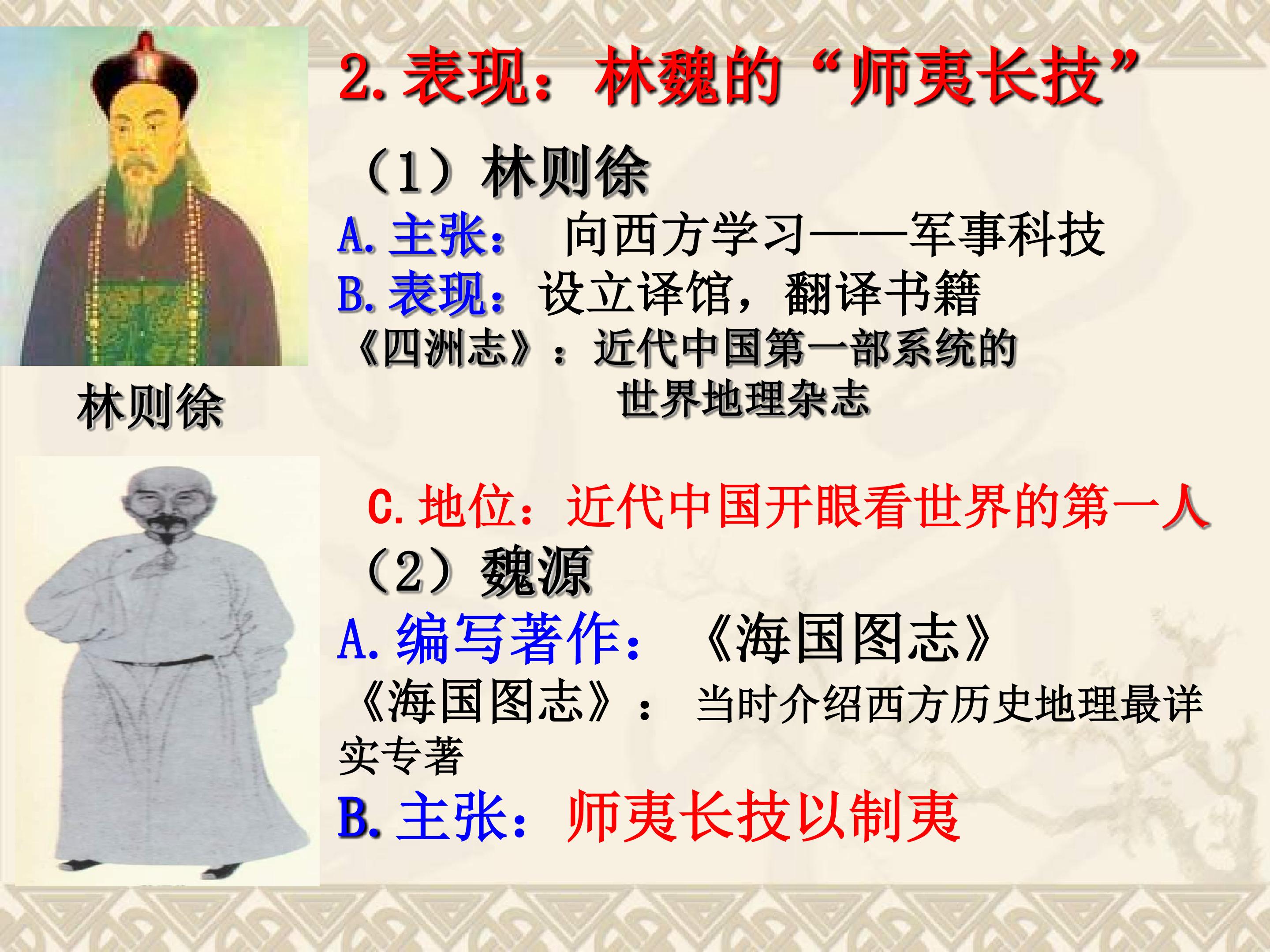 2. 表现：林魏的“师夷长技”

（1）林则徐

A. 主张：  向西方学习——军事科技

B. 表现：设立译馆，翻译书籍

《四洲志》：近代中国第一部系统的世界地理杂志

林则徐

C. 地位：近代中国开眼看世界的第一人

（2）魏源

A. 编写著作：  《海国图志》

《海国图志》：  当时介绍西方历史地理最详实专著

B. 主张：师夷长技以制夷